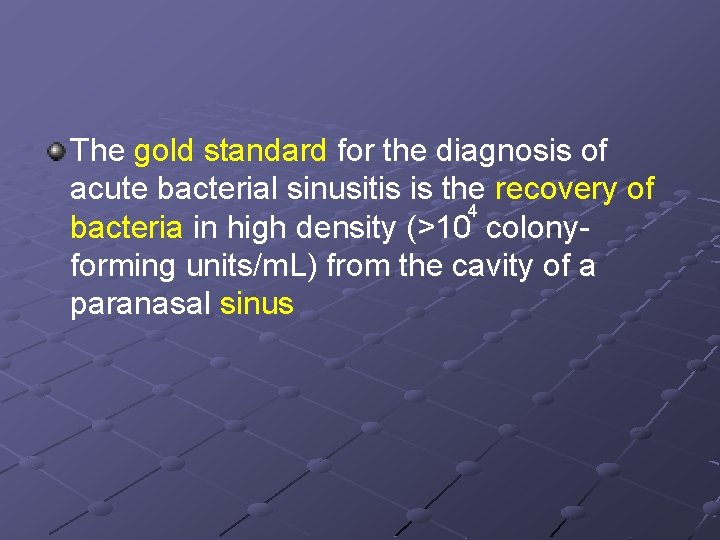 The gold standard for the diagnosis of acute bacterial sinusitis is the recovery of bacteria in high density ($>10^4$ colony-forming units/mL) from the cavity of a paranasal sinus